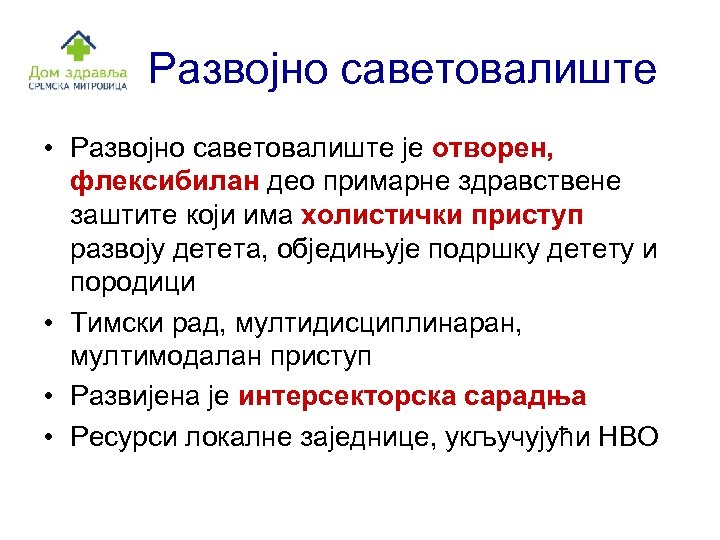 Дом здравља
СРЕМСКА МИТРОВИЦА

Развојно саветовалиште

• Развојно саветовалиште је отворен, флексибилан део примарне здравствене заштите који има холистички приступ развоју детета, обједињује подршку детету и породици
• Тимски рад, мултидисциплинаран, мултимодалан приступ
• Развијена је интерсекторска сарадња
• Ресурси локалне заједнице, укључујући НВО